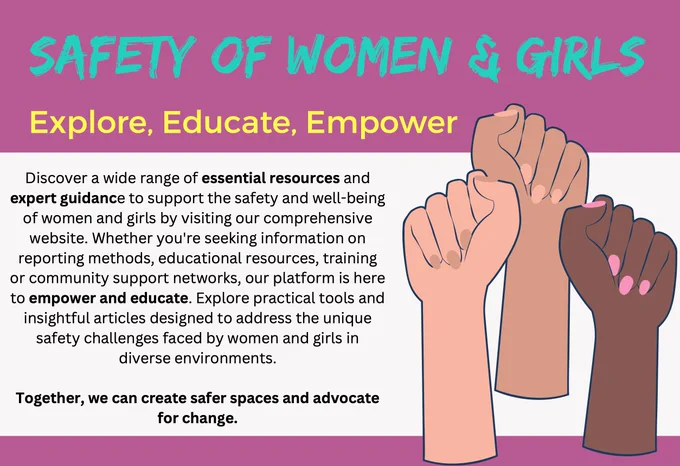 SAFETY OF WOMEN & GIRLS

Explore, Educate, Empower

Discover a wide range of essential resources and expert guidance to support the safety and well-being of women and girls by visiting our comprehensive website. Whether you're seeking information on reporting methods, educational resources, training or community support networks, our platform is here to empower and educate. Explore practical tools and insightful articles designed to address the unique safety challenges faced by women and girls in diverse environments.

Together, we can create safer spaces and advocate for change.